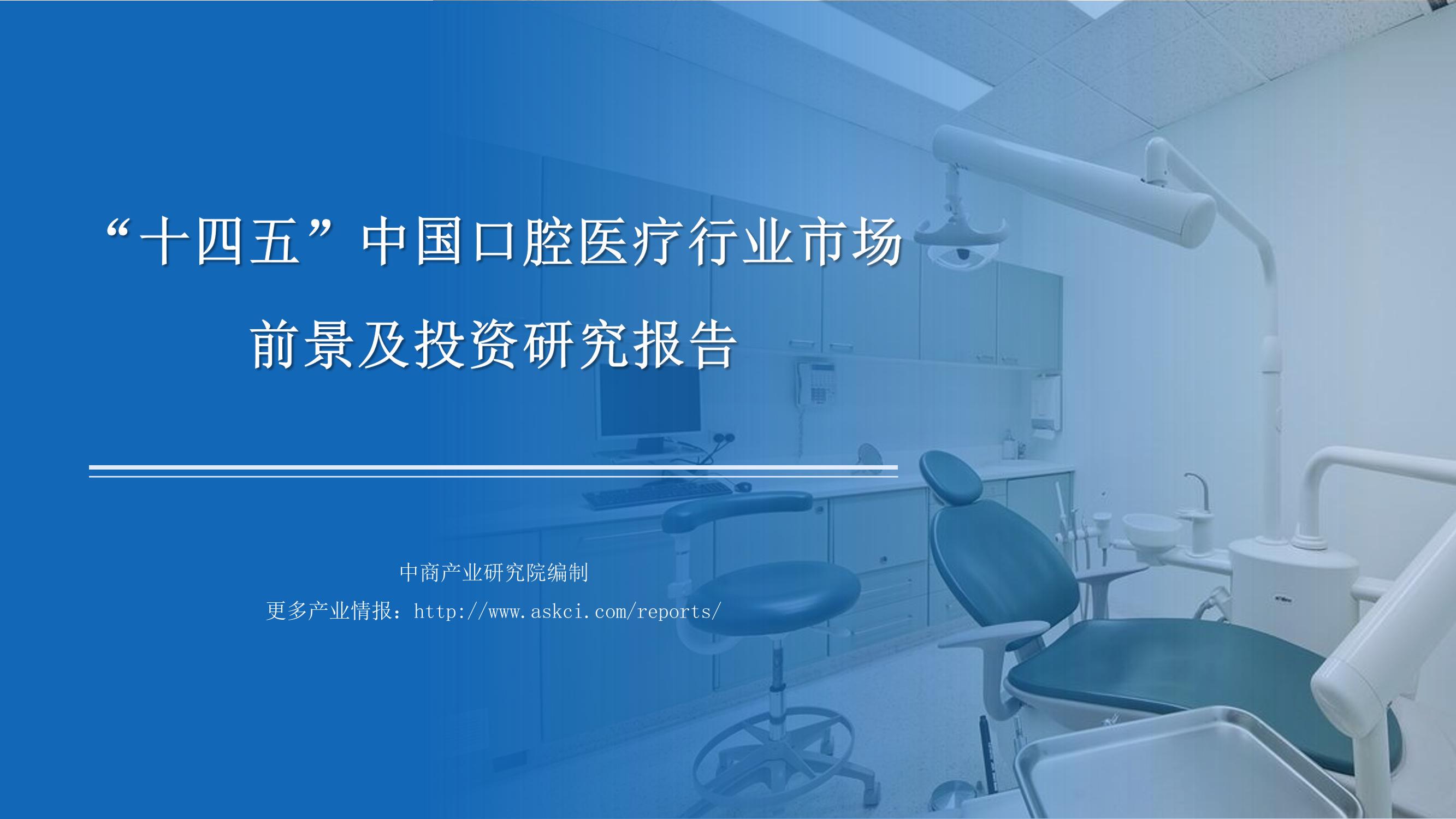 “十四五”中国口腔医疗行业市场前景及投资研究报告

中商产业研究院编制

更多产业情报：http://www.askci.com/reports/